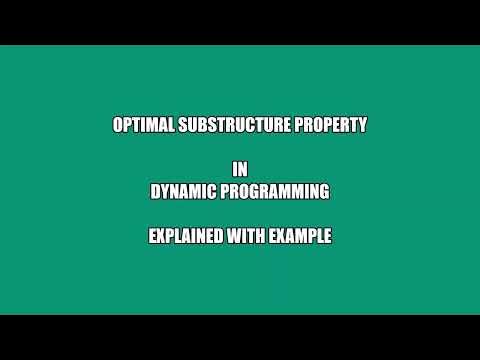 OPTIMAL SUBSTRUCTURE PROPERTY

IN
DYNAMIC PROGRAMMING

EXPLAINED WITH EXAMPLE